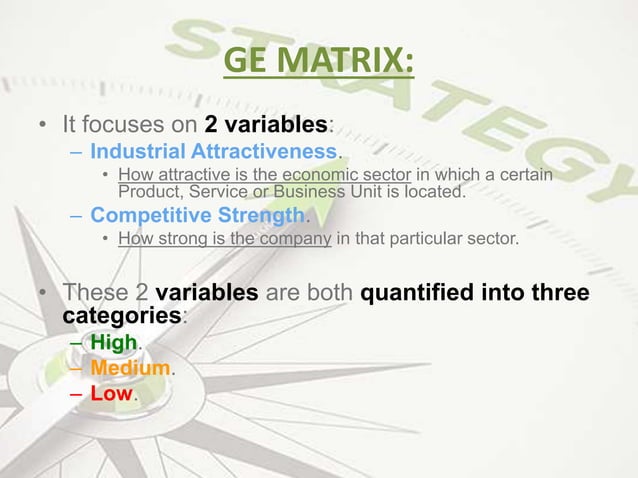 STRATEGY

GE MATRIX:

• It focuses on 2 variables:
– Industrial Attractiveness.
• How attractive is the economic sector in which a certain Product, Service or Business Unit is located.
– Competitive Strength.
• How strong is the company in that particular sector.

• These 2 variables are both quantified into three categories:
– High.
– Medium.
– Low.